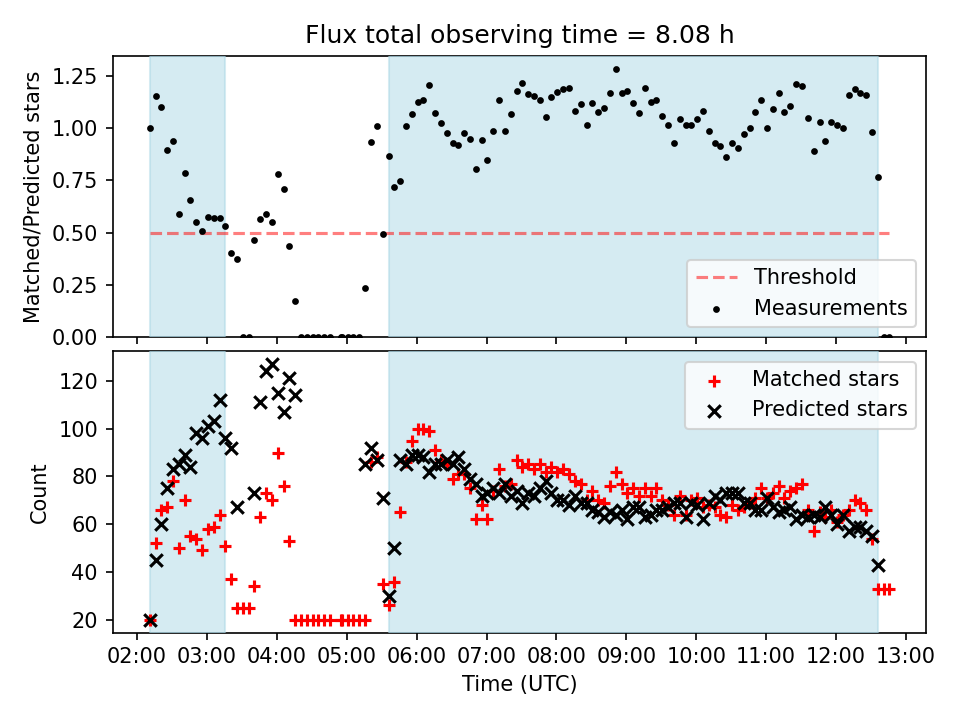 Flux total observing time = 8.08 h

Matched/Predicted stars

1.25
1.00
0.75
0.50
0.25
0.00

Threshold
Measurements

Count

120
100
80
60
40
20

Matched stars
Predicted stars

02:00 03:00 04:00 05:00 06:00 07:00 08:00 09:00 10:00 11:00 12:00 13:00

Time (UTC)